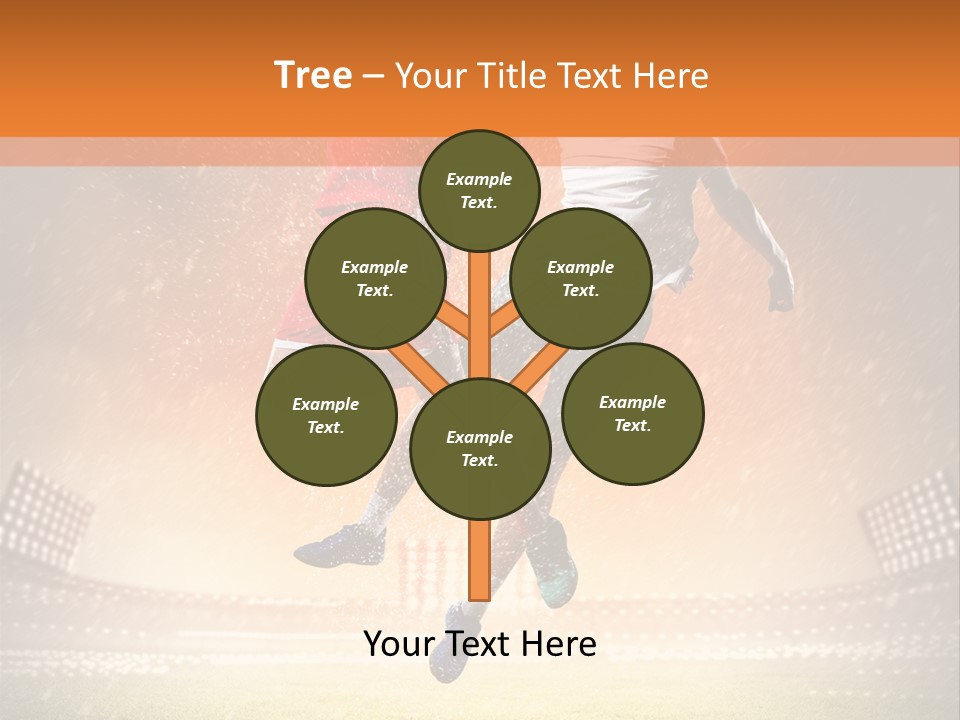 Tree – Your Title Text Here

Example Text.

Example Text.

Example Text.

Example Text.

Example Text.

Example Text.

Your Text Here